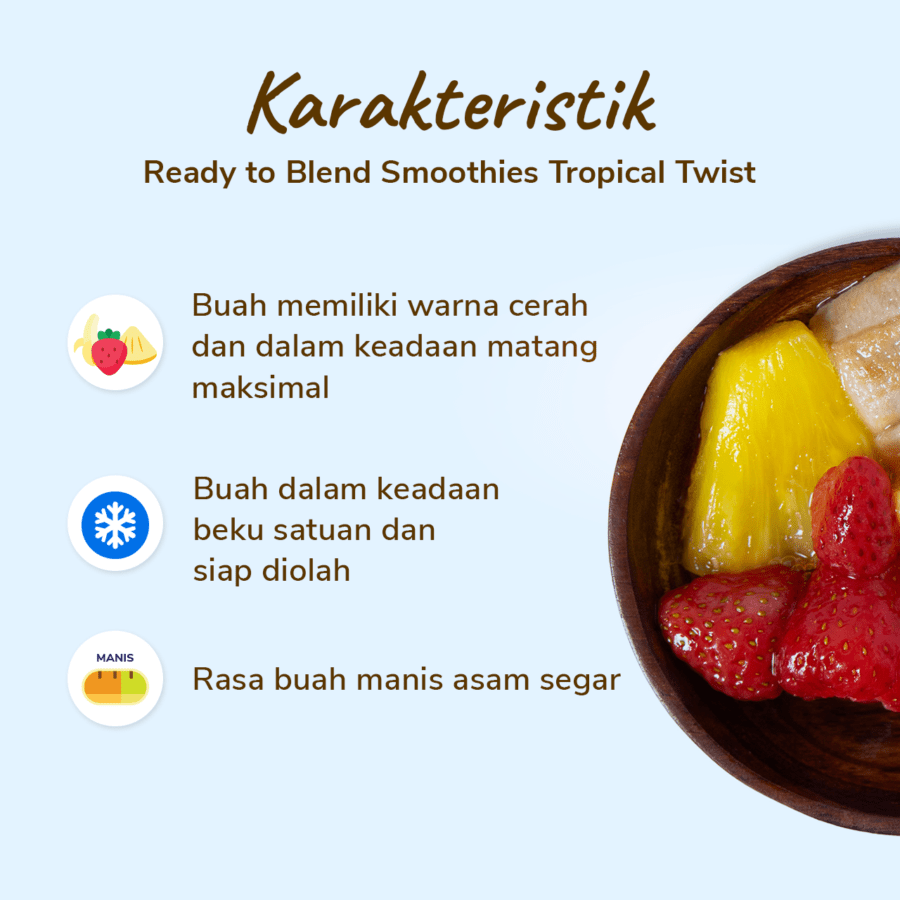 Karakteristik
Ready to Blend Smoothies Tropical Twist

Buah memiliki warna cerah dan dalam keadaan matang maksimal

Buah dalam keadaan beku satuan dan siap diolah

MANIS

Rasa buah manis asam segar